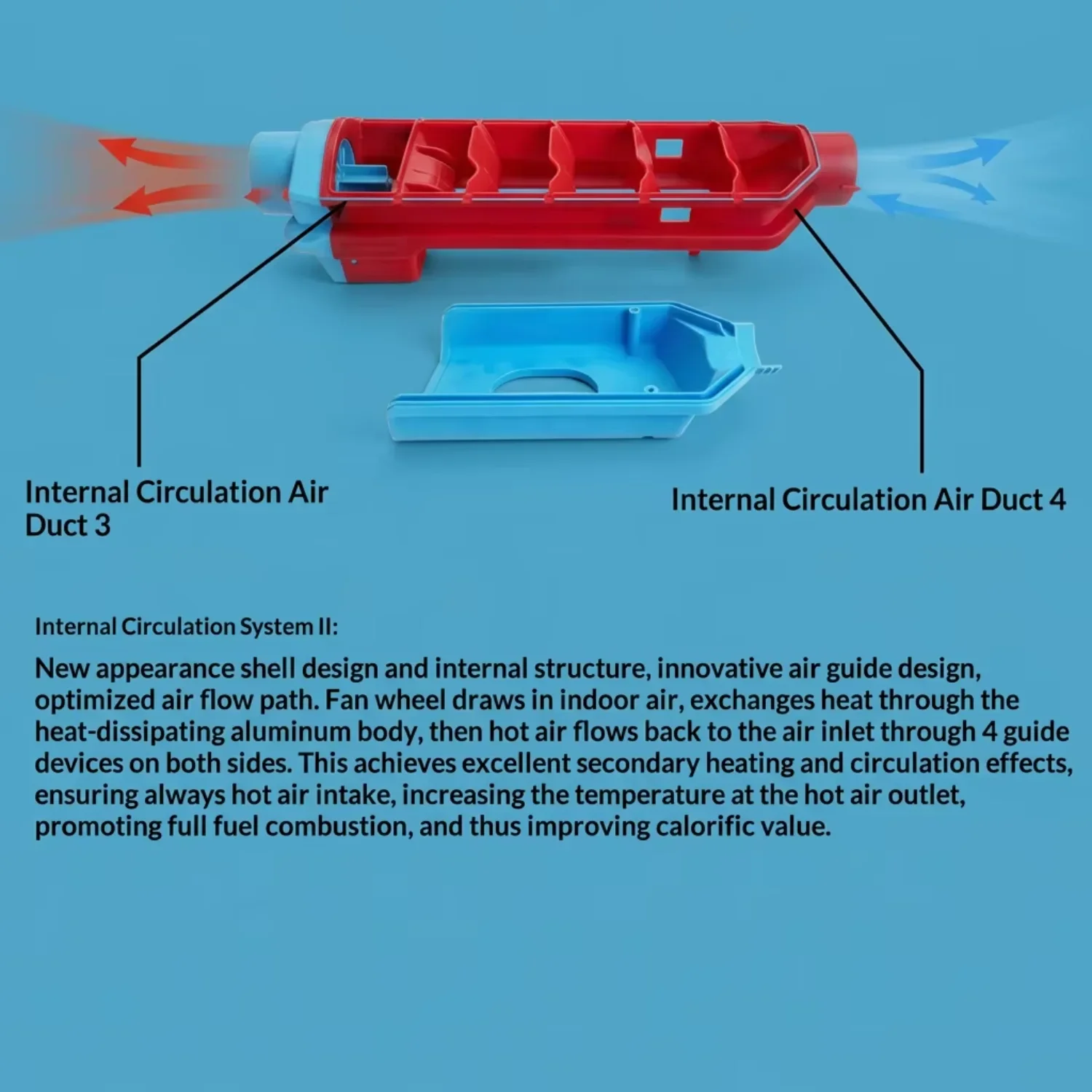 Internal Circulation Air Duct 3

Internal Circulation Air Duct 4

Internal Circulation System II:

New appearance shell design and internal structure, innovative air guide design, optimized air flow path. Fan wheel draws in indoor air, exchanges heat through the heat-dissipating aluminum body, then hot air flows back to the air inlet through 4 guide devices on both sides. This achieves excellent secondary heating and circulation effects, ensuring always hot air intake, increasing the temperature at the hot air outlet, promoting full fuel combustion, and thus improving calorific value.